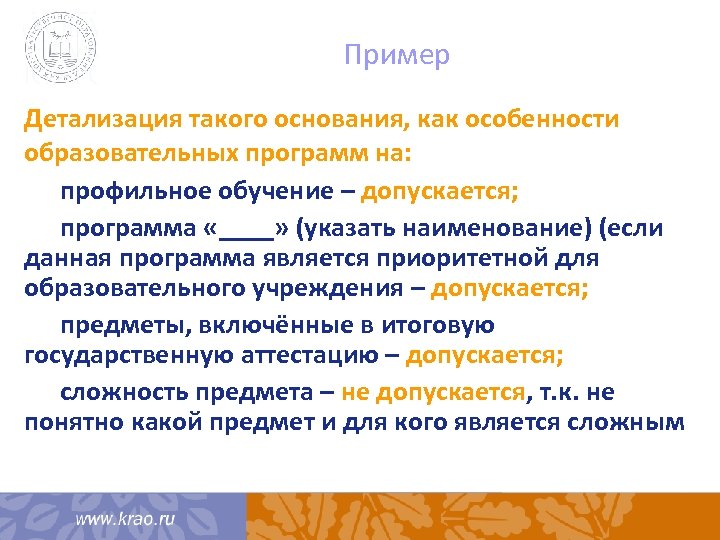 Пример

Детализация такого основания, как особенности образовательных программ на:

профильное обучение – допускается;

программа «____» (указать наименование) (если данная программа является приоритетной для образовательного учреждения – допускается;

предметы, включённые в итоговую государственную аттестацию – допускается;

сложность предмета – не допускается, т.к. не понятно какой предмет и для кого является сложным

www.krao.ru